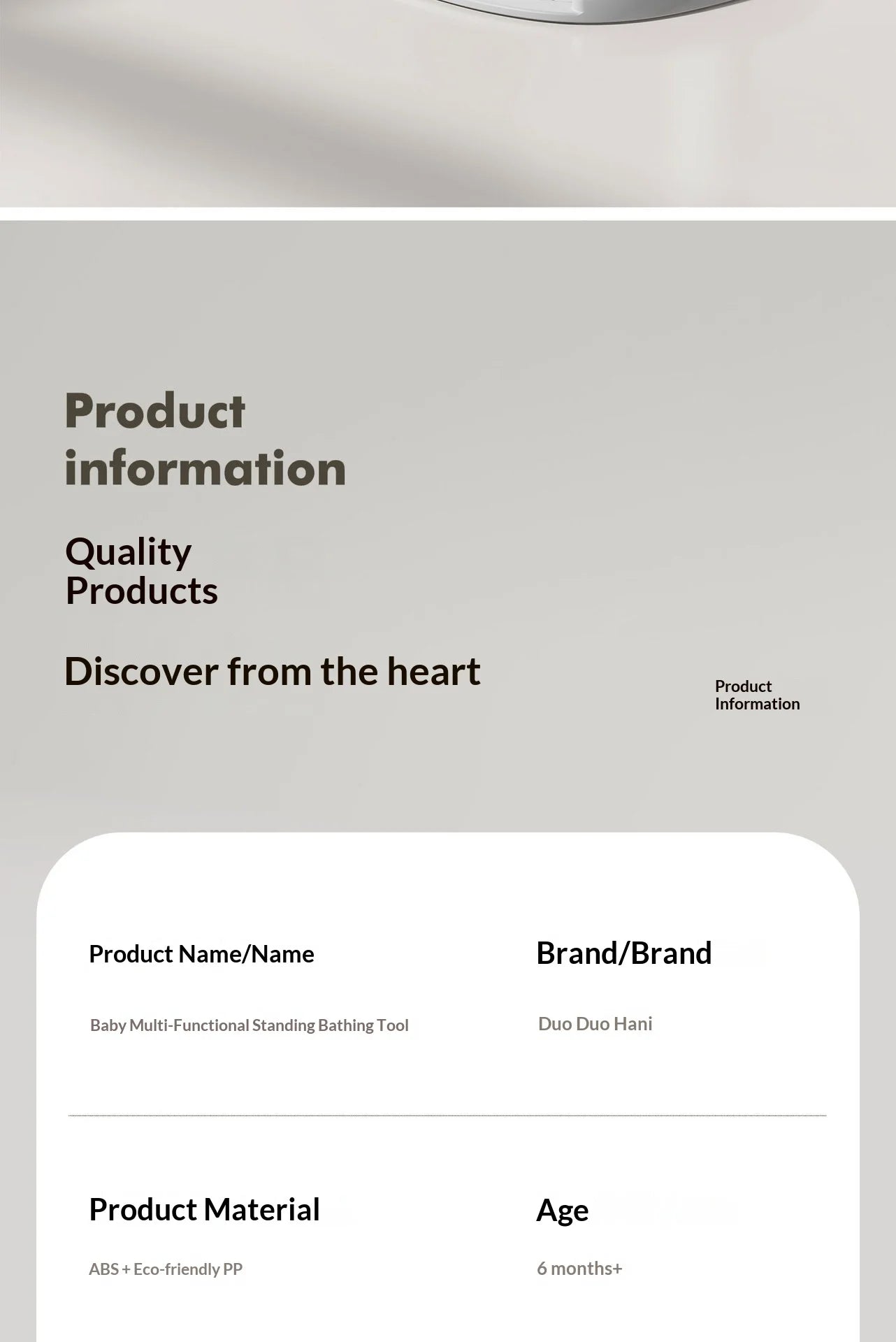 Product information

Quality Products

Discover from the heart

Product Information

Product Name/Name

Baby Multi-Functional Standing Bathing Tool

Brand/Brand

Duo Duo Hani

Product Material

ABS + Eco-friendly PP

Age

6 months+